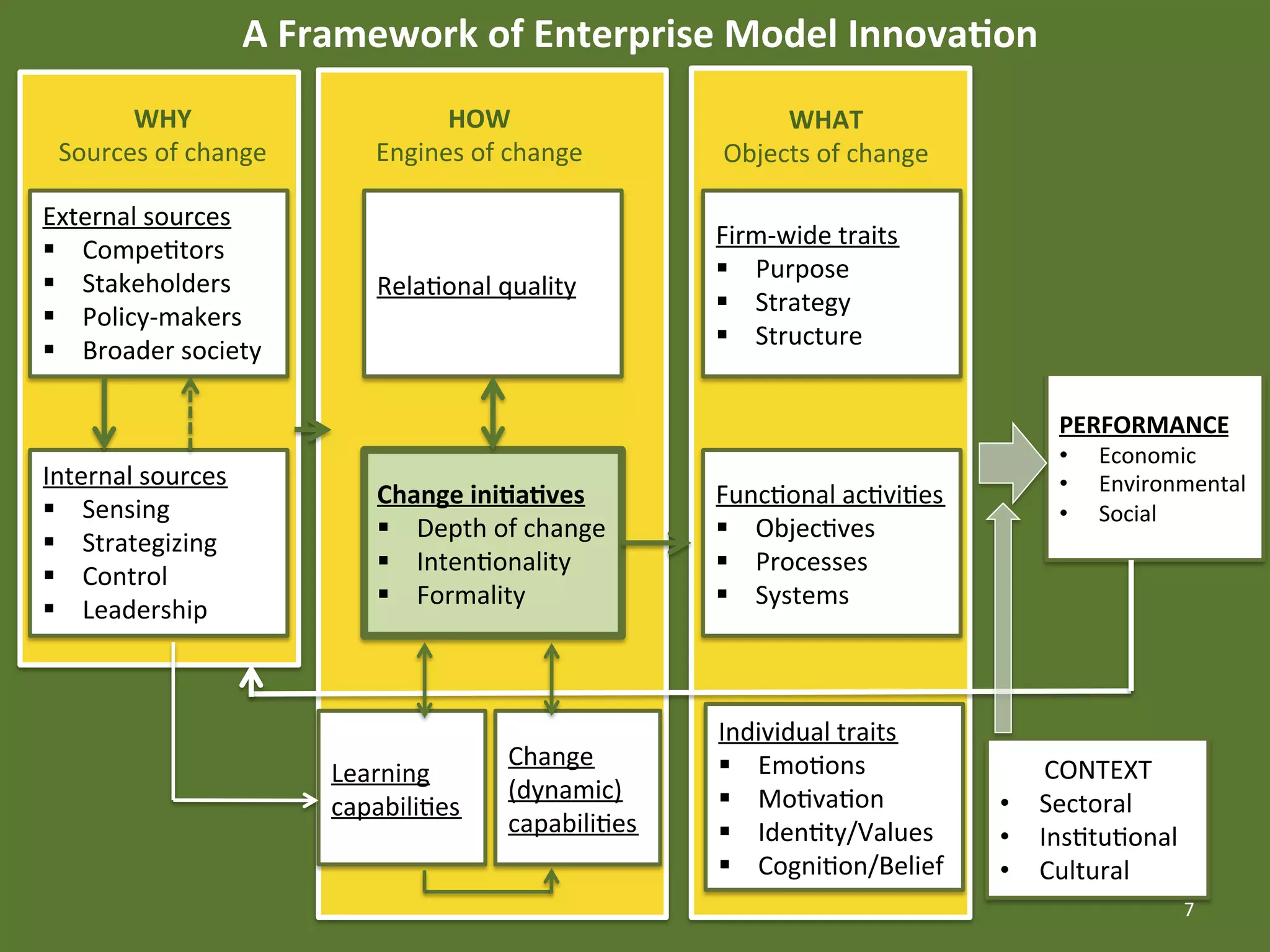 A Framework of Enterprise Model Innovation

WHY
Sources of change

External sources
▪ Competitors
▪ Stakeholders
▪ Policy-makers
▪ Broader society

Internal sources
▪ Sensing
▪ Strategizing
▪ Control
▪ Leadership

HOW
Engines of change

Relational quality

Change initiatives
▪ Depth of change
▪ Intentionality
▪ Formality

Learning capabilities

Change (dynamic) capabilities

WHAT
Objects of change

Firm-wide traits
▪ Purpose
▪ Strategy
▪ Structure

Functional activities
▪ Objectives
▪ Processes
▪ Systems

Individual traits
▪ Emotions
▪ Motivation
▪ Identity/Values
▪ Cognition/Belief

PERFORMANCE
• Economic
• Environmental
• Social

CONTEXT
• Sectoral
• Institutional
• Cultural

7